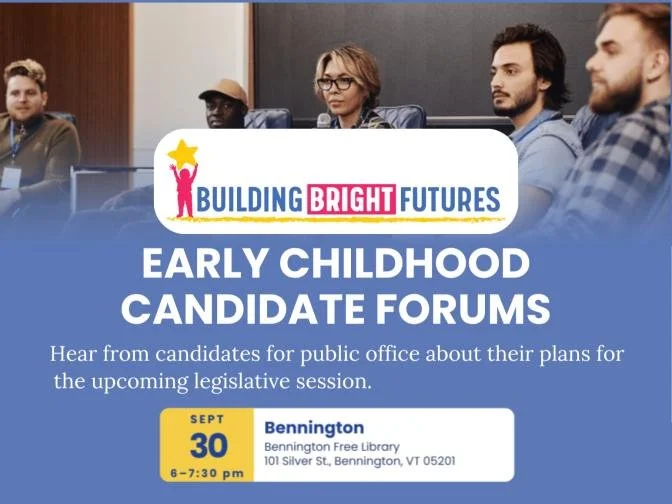 BUILDING BRIGHT FUTURES

EARLY CHILDHOOD CANDIDATE FORUMS

Hear from candidates for public office about their plans for the upcoming legislative session.

SEPT
30
6–7:30 pm

Bennington
Bennington Free Library
101 Silver St., Bennington, VT 05201